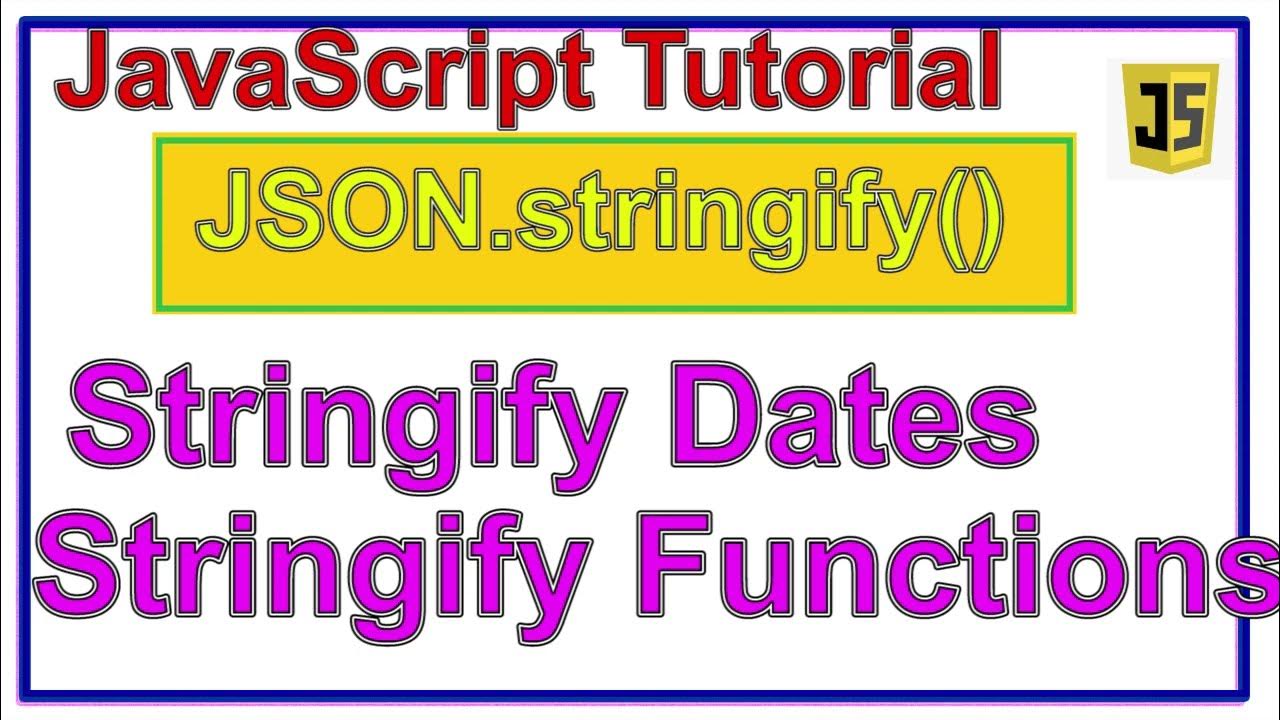 JavaScript Tutorial

JS

JSON.stringify()

Stringify Dates
Stringify Functions